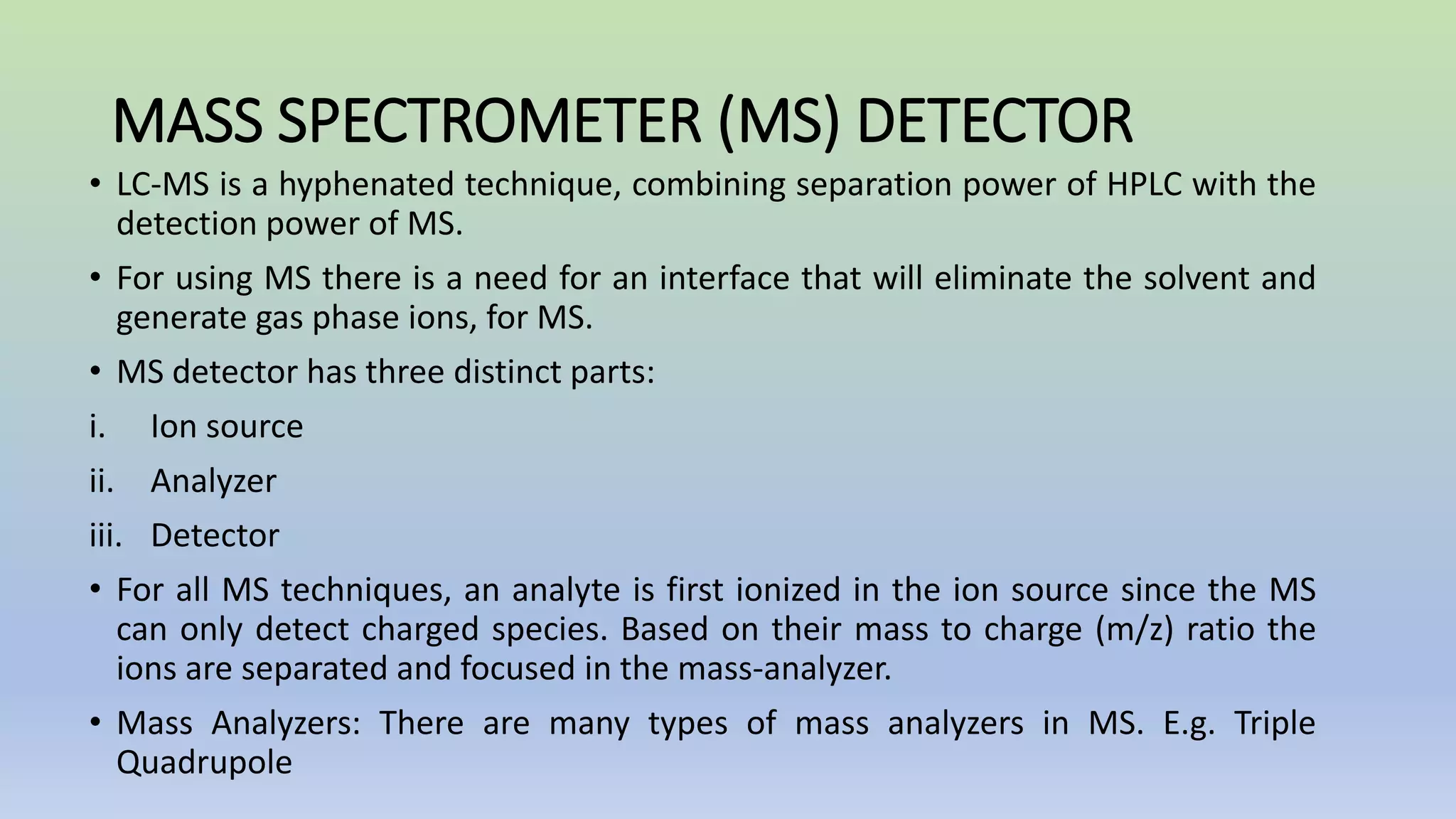 MASS SPECTROMETER (MS) DETECTOR

• LC-MS is a hyphenated technique, combining separation power of HPLC with the detection power of MS.

• For using MS there is a need for an interface that will eliminate the solvent and generate gas phase ions, for MS.

• MS detector has three distinct parts:

i. Ion source

ii. Analyzer

iii. Detector

• For all MS techniques, an analyte is first ionized in the ion source since the MS can only detect charged species. Based on their mass to charge (m/z) ratio the ions are separated and focused in the mass-analyzer.

• Mass Analyzers: There are many types of mass analyzers in MS. E.g. Triple Quadrupole